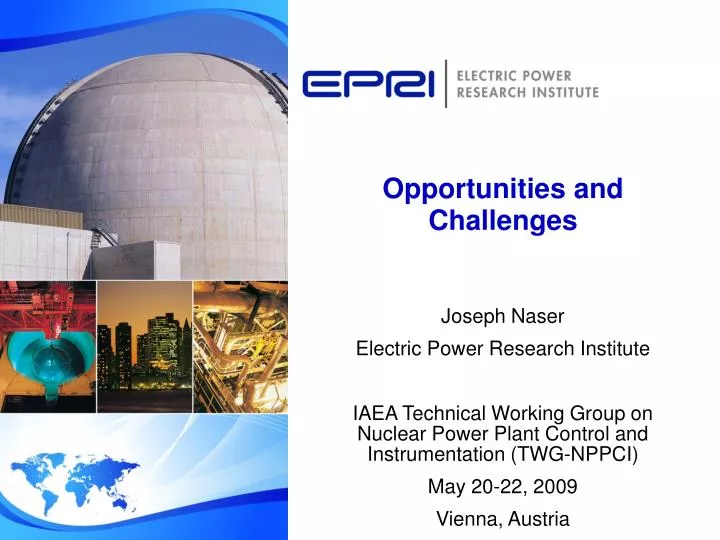 EPRI | ELECTRIC POWER RESEARCH INSTITUTE

Opportunities and Challenges

Joseph Naser

Electric Power Research Institute

IAEA Technical Working Group on Nuclear Power Plant Control and Instrumentation (TWG-NPPCI)

May 20-22, 2009

Vienna, Austria